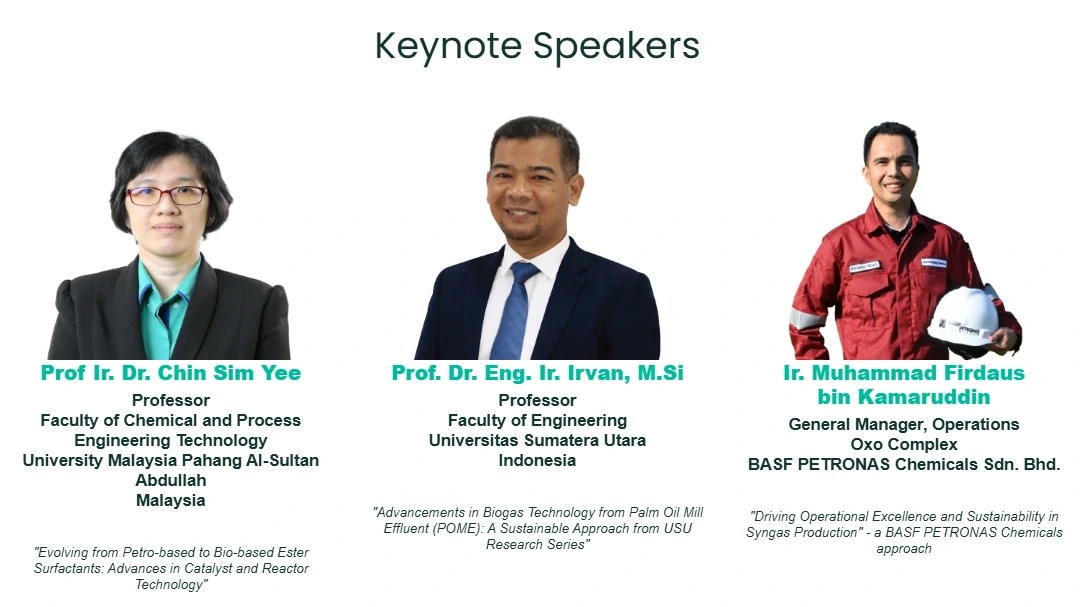 Keynote Speakers

Prof Ir. Dr. Chin Sim Yee
Professor
Faculty of Chemical and Process Engineering Technology
University Malaysia Pahang Al-Sultan Abdullah
Malaysia

"Evolving from Petro-based to Bio-based Ester Surfactants: Advances in Catalyst and Reactor Technology"

Prof. Dr. Eng. Ir. Irvan, M.Si
Professor
Faculty of Engineering
Universitas Sumatera Utara
Indonesia

"Advancements in Biogas Technology from Palm Oil Mill Effluent (POME): A Sustainable Approach from USU Research Series"

Ir. Muhammad Firdaus bin Kamaruddin
General Manager, Operations
Oxo Complex
BASF PETRONAS Chemicals Sdn. Bhd.

"Driving Operational Excellence and Sustainability in Syngas Production" - a BASF PETRONAS Chemicals approach